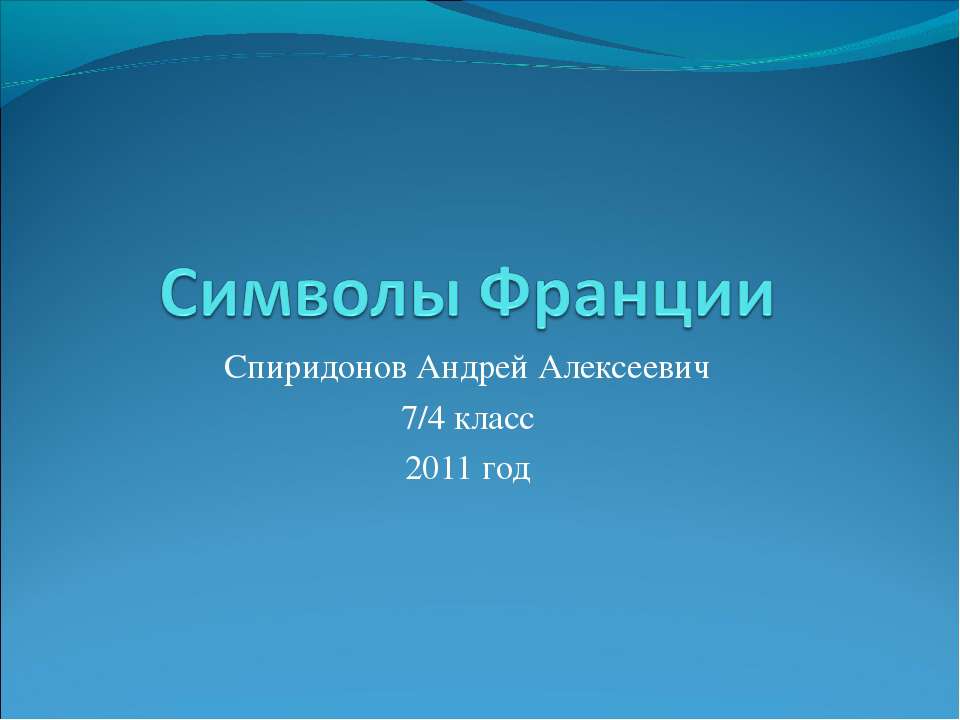 Символы Франции

Спиридонов Андрей Алексеевич
7/4 класс
2011 год